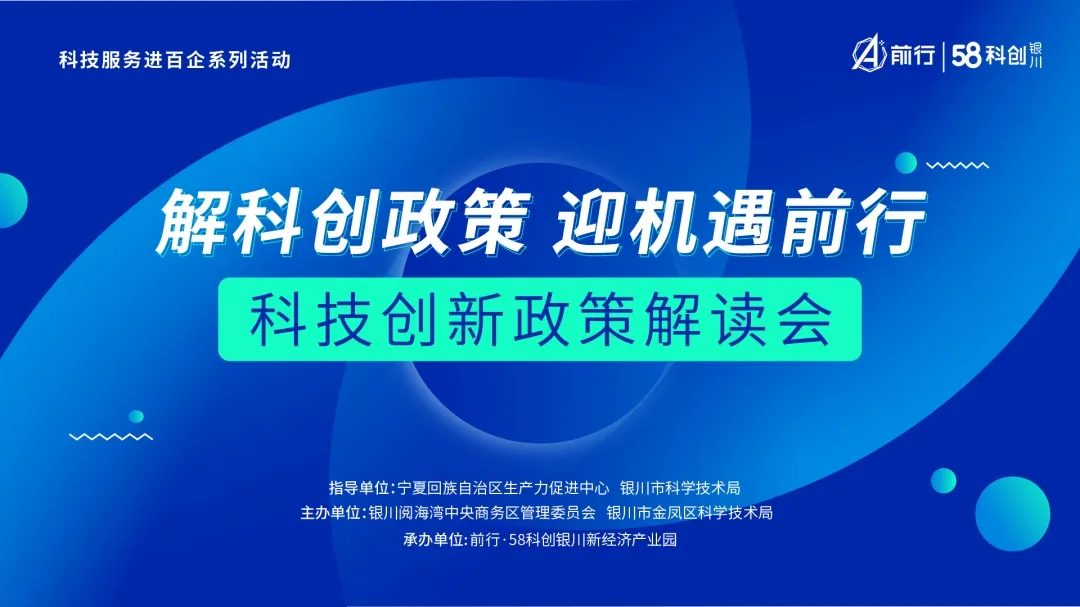 科技服务进百企系列活动

前行 | 58科创 银川

解科创政策 迎机遇前行

科技创新政策解读会

指导单位:宁夏回族自治区生产力促进中心 银川市科学技术局
主办单位:银川阅海湾中央商务区管理委员会 银川市金凤区科学技术局
承办单位:前行·58科创银川新经济产业园